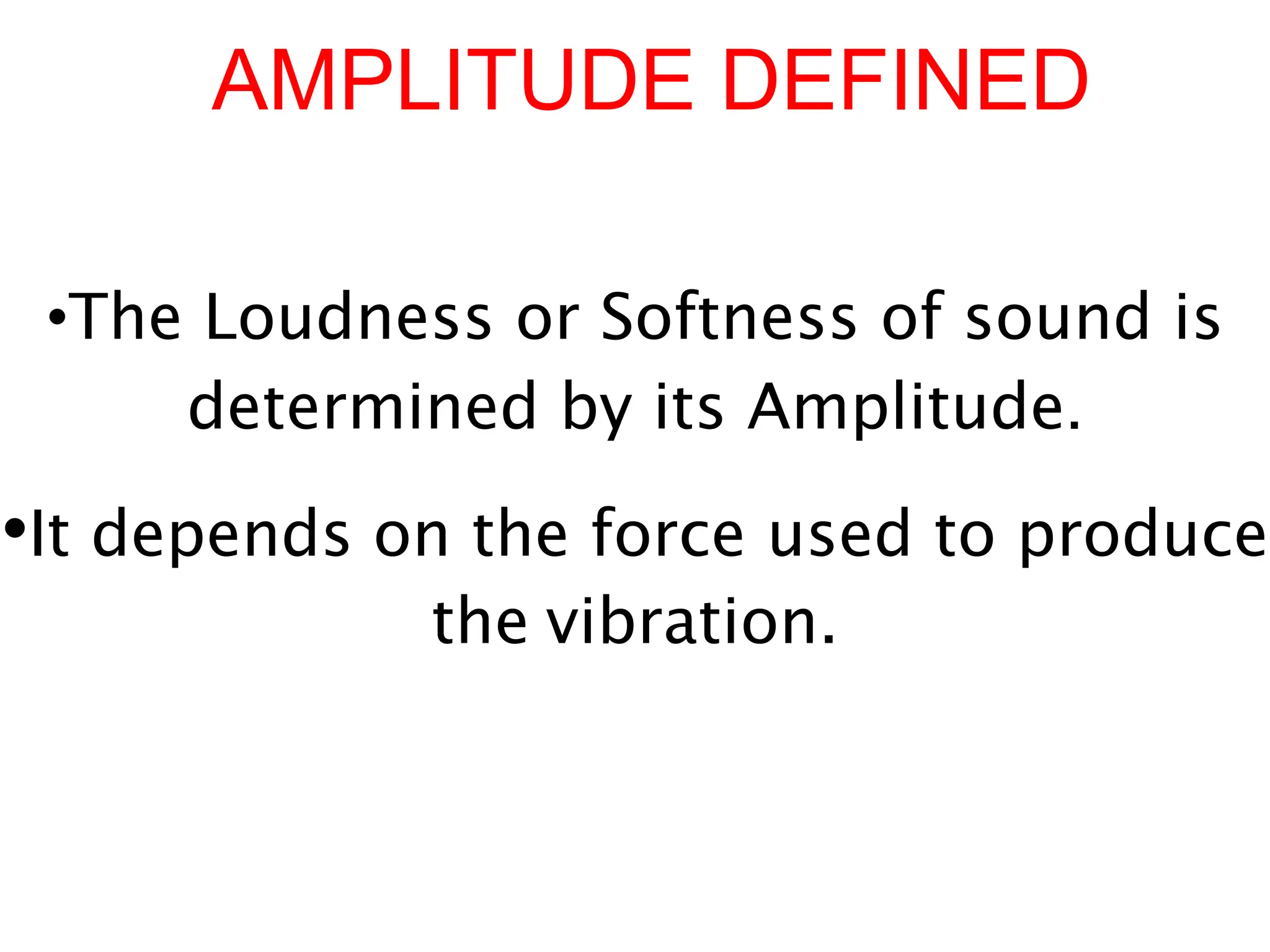 AMPLITUDE DEFINED

•The Loudness or Softness of sound is determined by its Amplitude.

•It depends on the force used to produce the vibration.